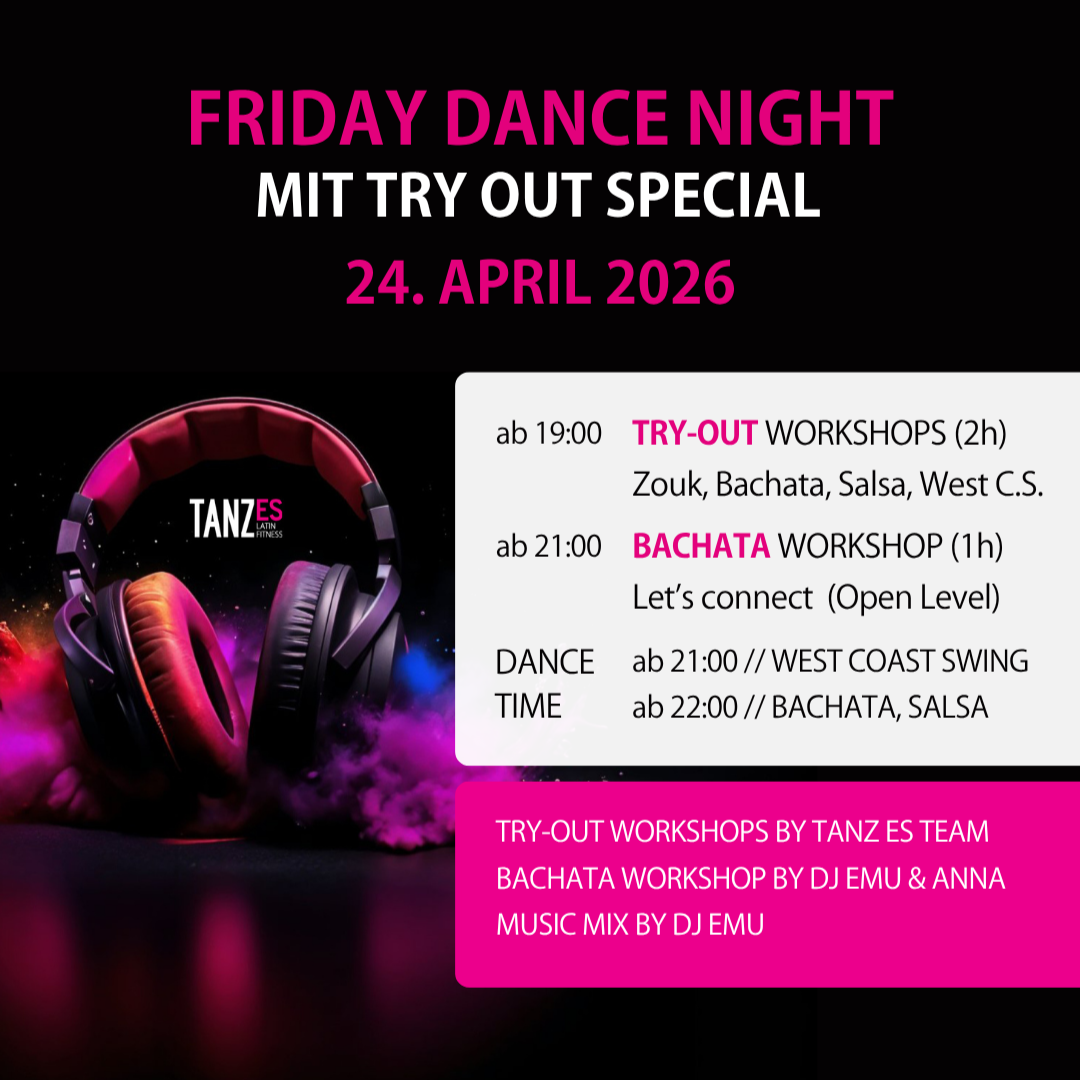 FRIDAY DANCE NIGHT
MIT TRY OUT SPECIAL
24. APRIL 2026

TANZ ES LATIN FITNESS

ab 19:00 TRY-OUT WORKSHOPS (2h)
Zouk, Bachata, Salsa, West C.S.

ab 21:00 BACHATA WORKSHOP (1h)
Let's connect (Open Level)

DANCE TIME
ab 21:00 // WEST COAST SWING
ab 22:00 // BACHATA, SALSA

TRY-OUT WORKSHOPS BY TANZ ES TEAM
BACHATA WORKSHOP BY DJ EMU & ANNA
MUSIC MIX BY DJ EMU